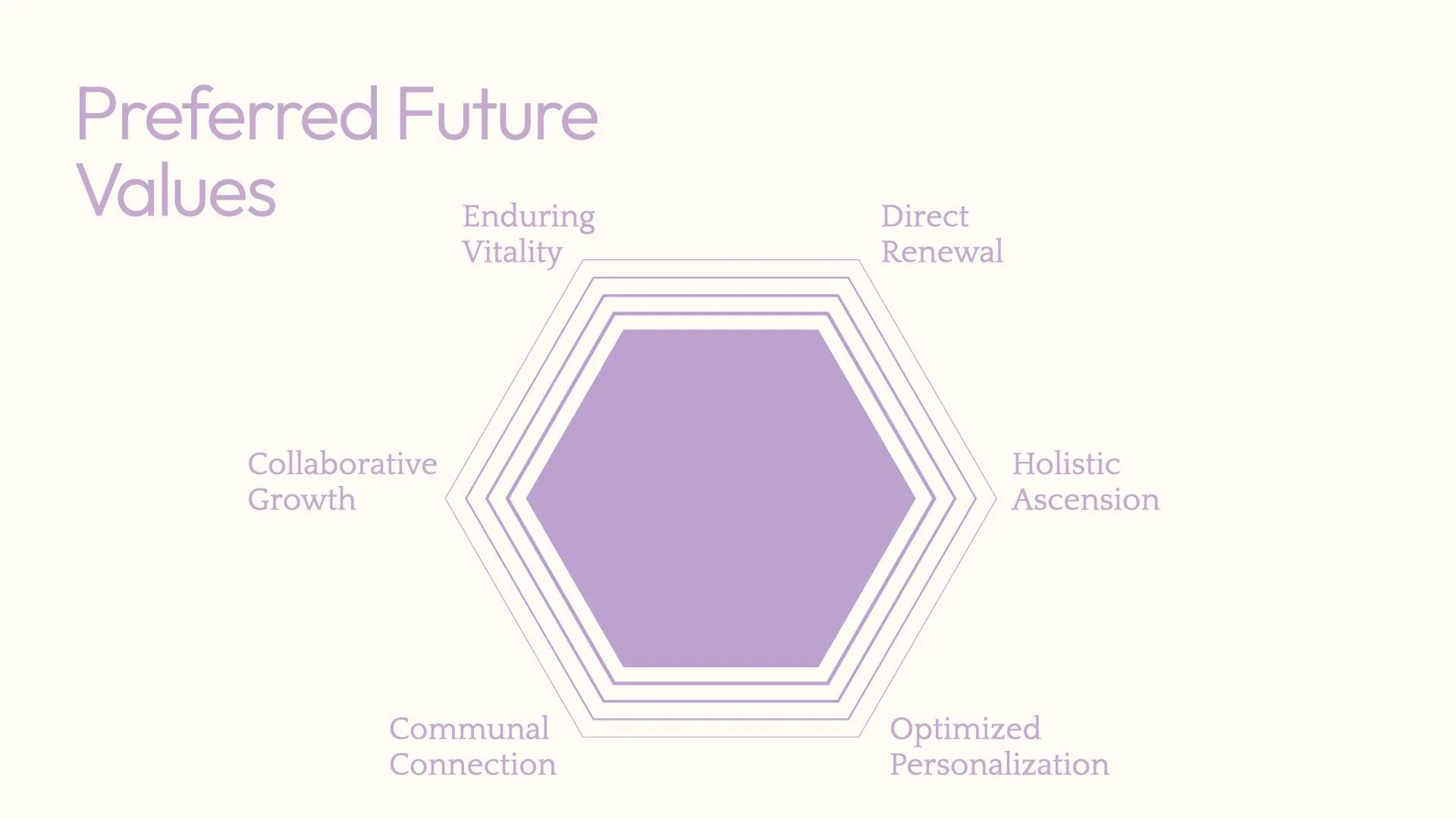 Preferred Future Values

Enduring Vitality

Direct Renewal

Collaborative Growth

Holistic Ascension

Communal Connection

Optimized Personalization